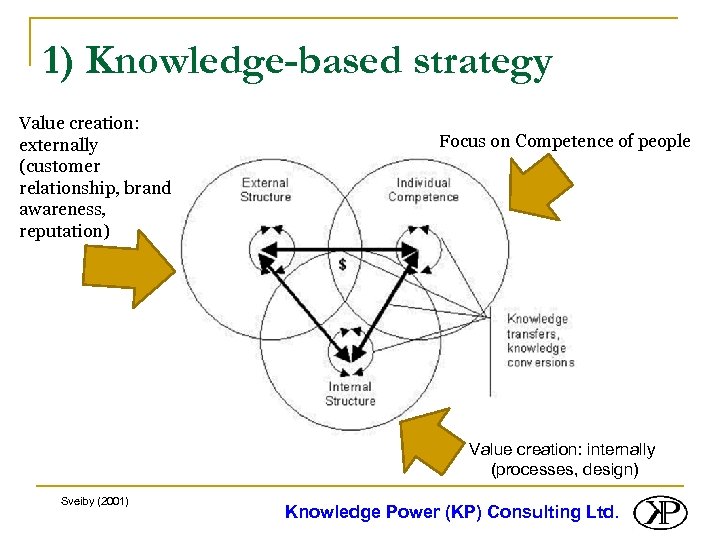 1) Knowledge-based strategy

Value creation: externally (customer relationship, brand awareness, reputation)

Focus on Competence of people

External Structure

Individual Competence

$

Knowledge transfers, knowledge conversions

Internal Structure

Value creation: internally (processes, design)

Sveiby (2001)

Knowledge Power (KP) Consulting Ltd.

KP